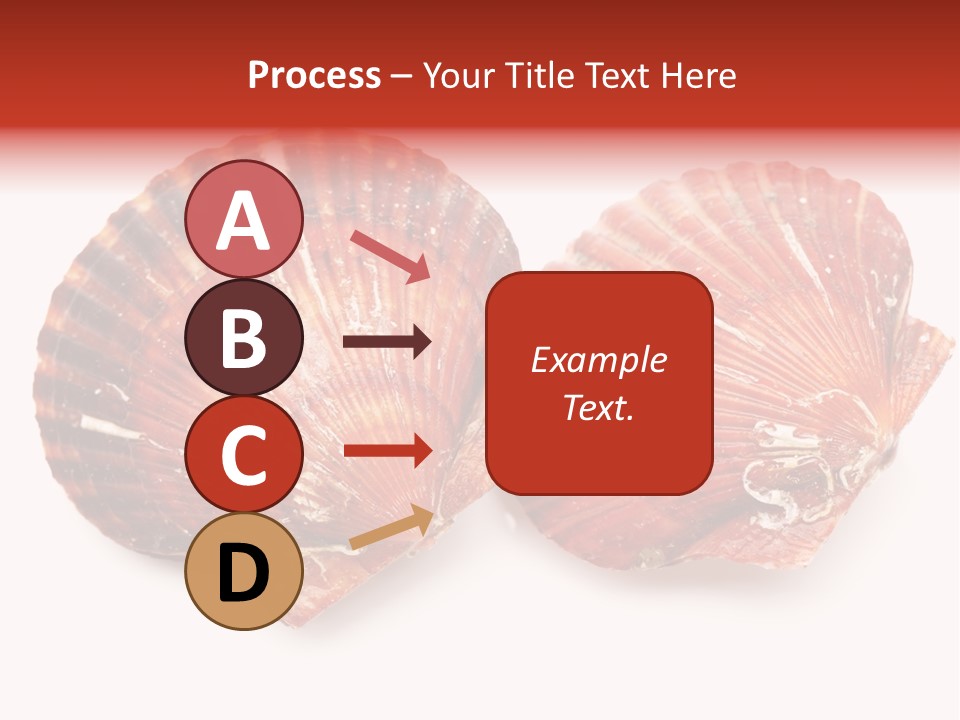 Process – Your Title Text Here

A

B

C

D

Example Text.